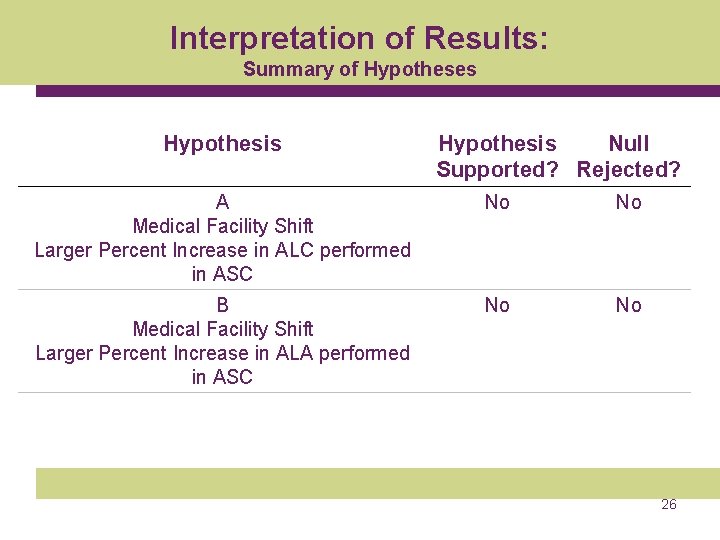 Interpretation of Results:
Summary of Hypotheses

| Hypothesis | Hypothesis Supported? | Null Rejected? |
|---|---|---|
| A Medical Facility Shift Larger Percent Increase in ALC performed in ASC | No | No |
| B Medical Facility Shift Larger Percent Increase in ALA performed in ASC | No | No |

26